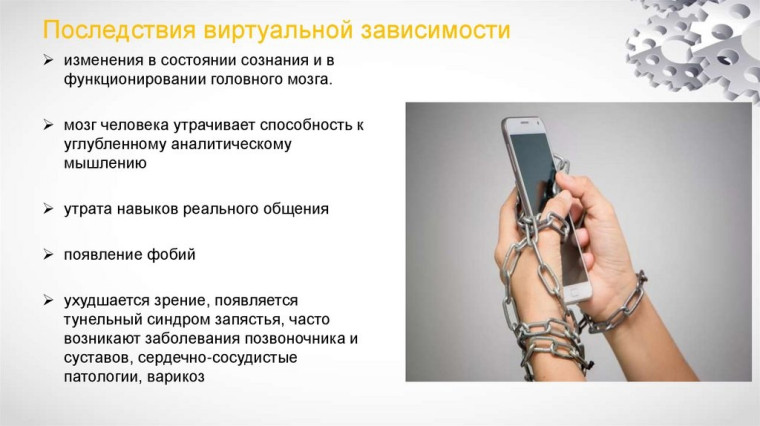 Последствия виртуальной зависимости

➢ изменения в состоянии сознания и в функционировании головного мозга.

➢ мозг человека утрачивает способность к углубленному аналитическому мышлению

➢ утрата навыков реального общения

➢ появление фобий

➢ ухудшается зрение, появляется тунельный синдром запястья, часто возникают заболевания позвоночника и суставов, сердечно-сосудистые патологии, варикоз